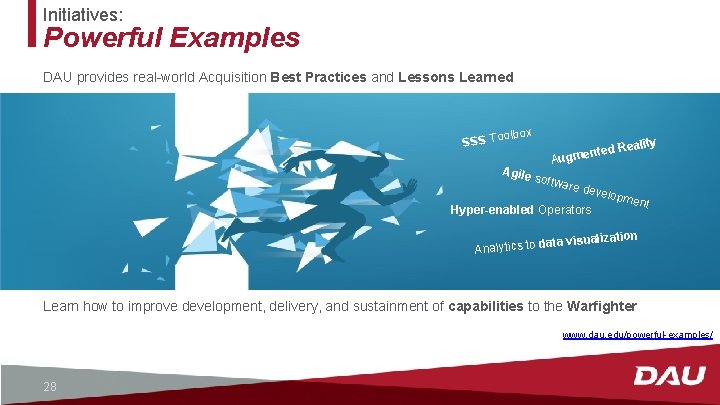 Initiatives:
Powerful Examples

DAU provides real-world Acquisition Best Practices and Lessons Learned

SSS Toolbox

Augmented Reality

Agile software development

Hyper-enabled Operators

Analytics to data visualization

Learn how to improve development, delivery, and sustainment of capabilities to the Warfighter

www.dau.edu/powerful-examples/

28

DAU